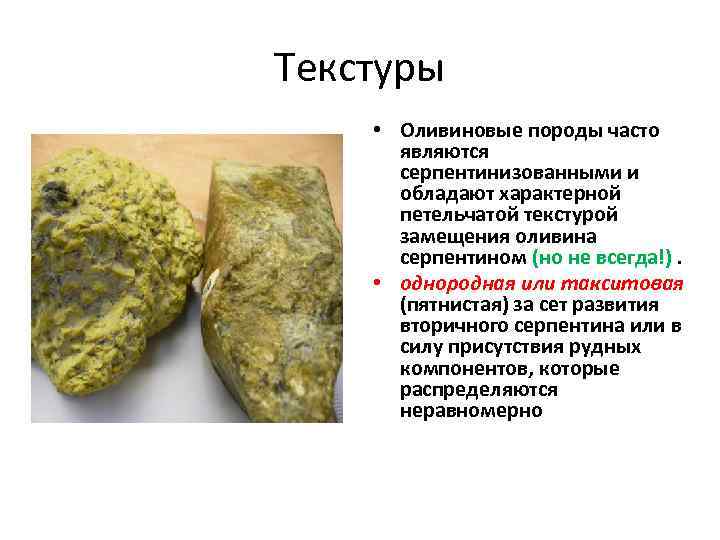 Текстуры

• Оливиновые породы часто являются серпентинизованными и обладают характерной петельчатой текстурой замещения оливина серпентином (но не всегда!) .

• однородная или такситовая (пятнистая) за сет развития вторичного серпентина или в силу присутствия рудных компонентов, которые распределяются неравномерно